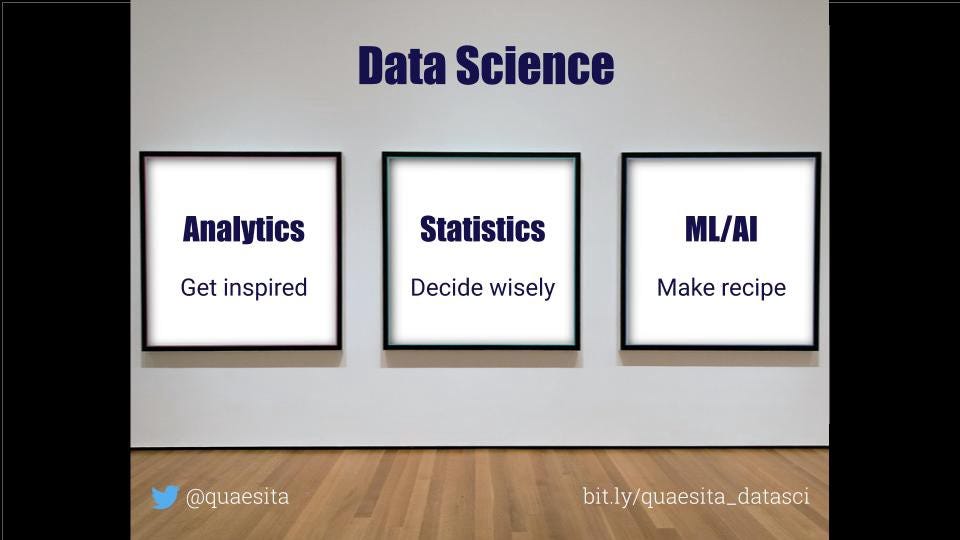 Data Science

Analytics

Get inspired

Statistics

Decide wisely

ML/AI

Make recipe

@quaesita

bit.ly/quaesita_datasci